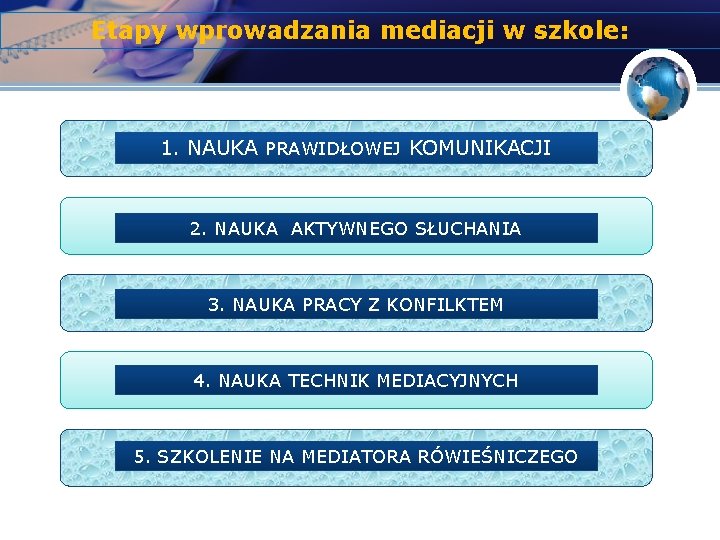 Etapy wprowadzania mediacji w szkole:

1. NAUKA PRAWIDŁOWEJ KOMUNIKACJI

2. NAUKA AKTYWNEGO SŁUCHANIA

3. NAUKA PRACY Z KONFILKTEM

4. NAUKA TECHNIK MEDIACYJNYCH

5. SZKOLENIE NA MEDIATORA RÓWIEŚNICZEGO